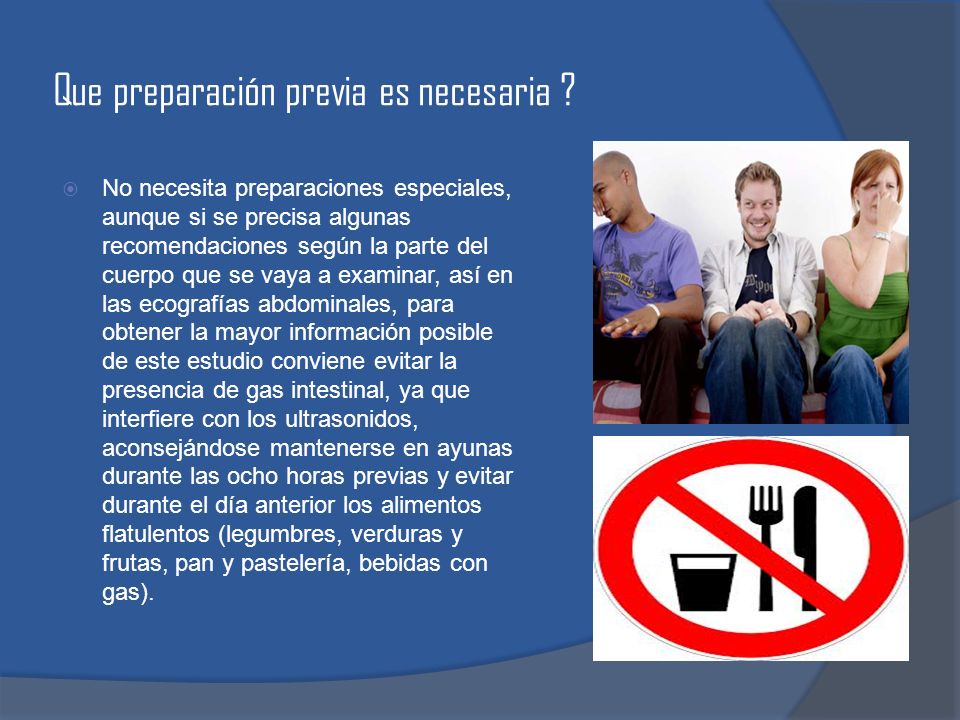 Que preparación previa es necesaria ?

No necesita preparaciones especiales, aunque si se precisa algunas recomendaciones según la parte del cuerpo que se vaya a examinar, así en las ecografías abdominales, para obtener la mayor información posible de este estudio conviene evitar la presencia de gas intestinal, ya que interfiere con los ultrasonidos, aconsejándose mantenerse en ayunas durante las ocho horas previas y evitar durante el día anterior los alimentos flatulentos (legumbres, verduras y frutas, pan y pastelería, bebidas con gas).